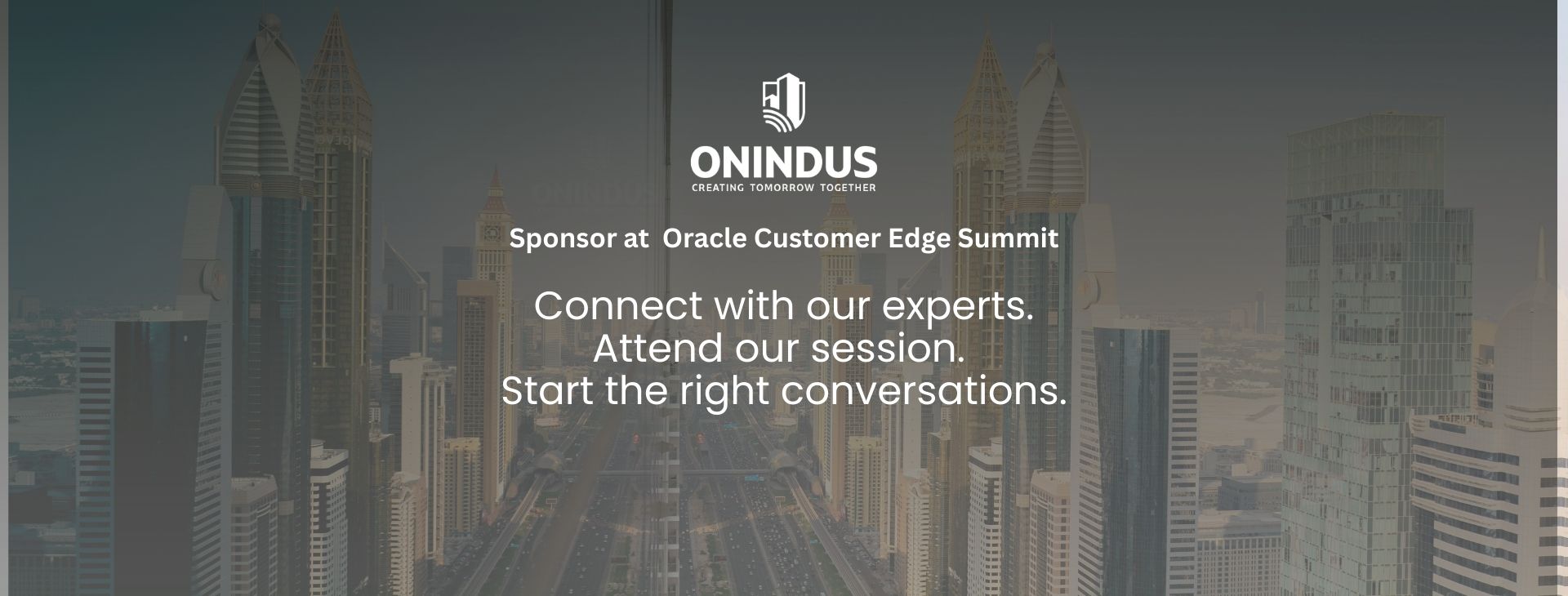 ONINDUS
CREATING TOMORROW TOGETHER

Sponsor at Oracle Customer Edge Summit

Connect with our experts.
Attend our session.
Start the right conversations.